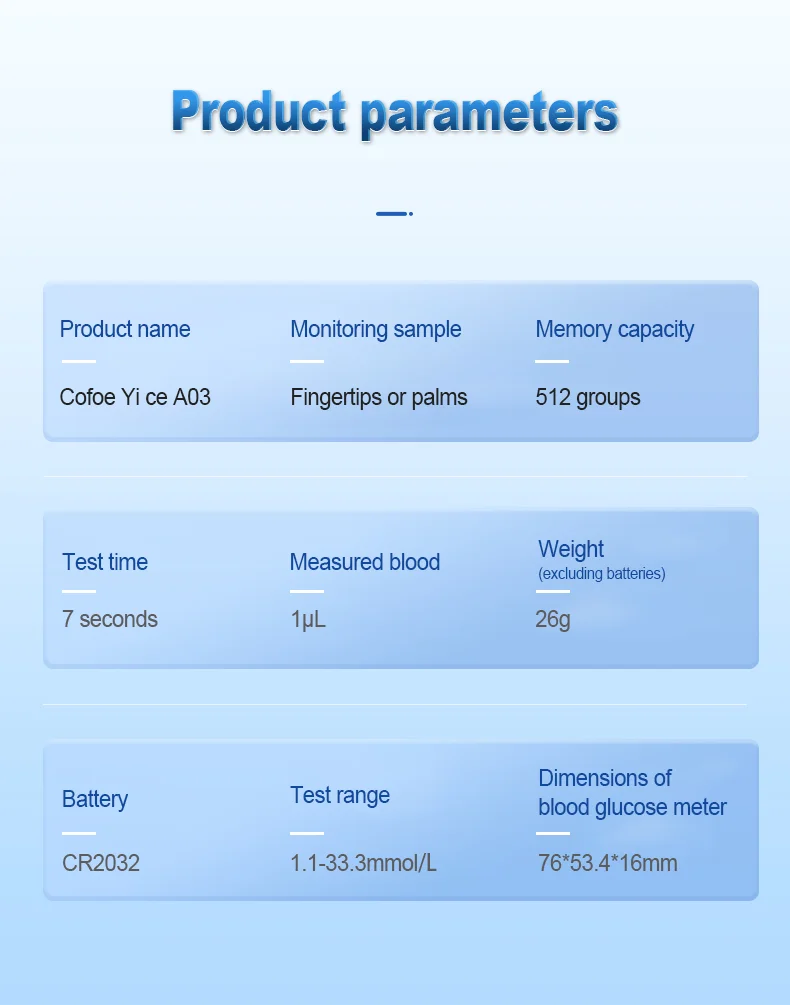 Product parameters

Product name
Cofoe Yi ce A03

Monitoring sample
Fingertips or palms

Memory capacity
512 groups

Test time
7 seconds

Measured blood
1μL

Weight
(excluding batteries)
26g

Battery
CR2032

Test range
1.1-33.3mmol/L

Dimensions of blood glucose meter
76*53.4*16mm